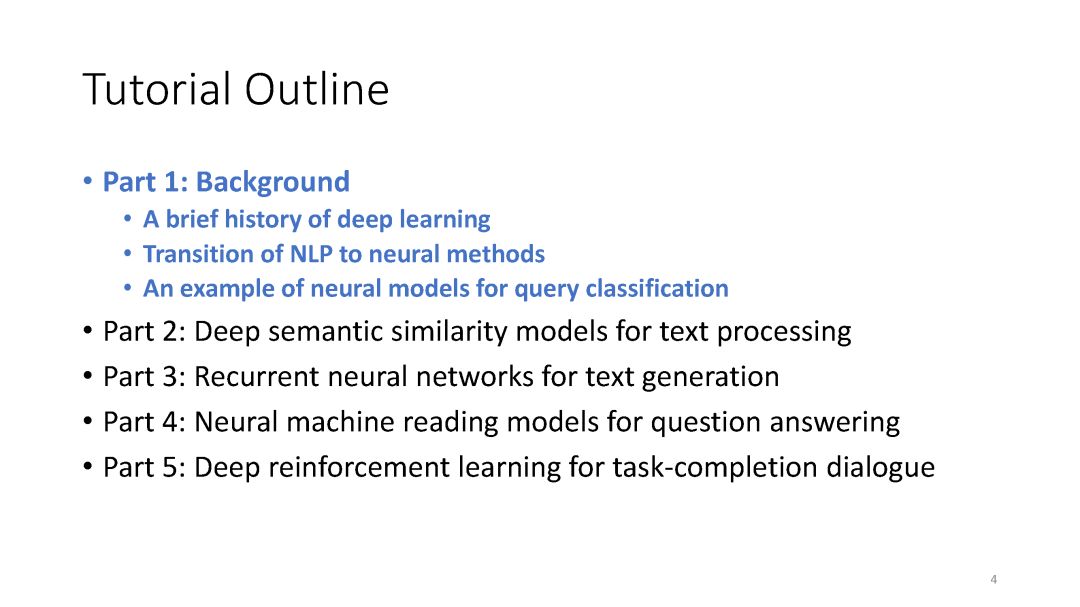 Tutorial Outline

• Part 1: Background
  • A brief history of deep learning
  • Transition of NLP to neural methods
  • An example of neural models for query classification
• Part 2: Deep semantic similarity models for text processing
• Part 3: Recurrent neural networks for text generation
• Part 4: Neural machine reading models for question answering
• Part 5: Deep reinforcement learning for task-completion dialogue

4